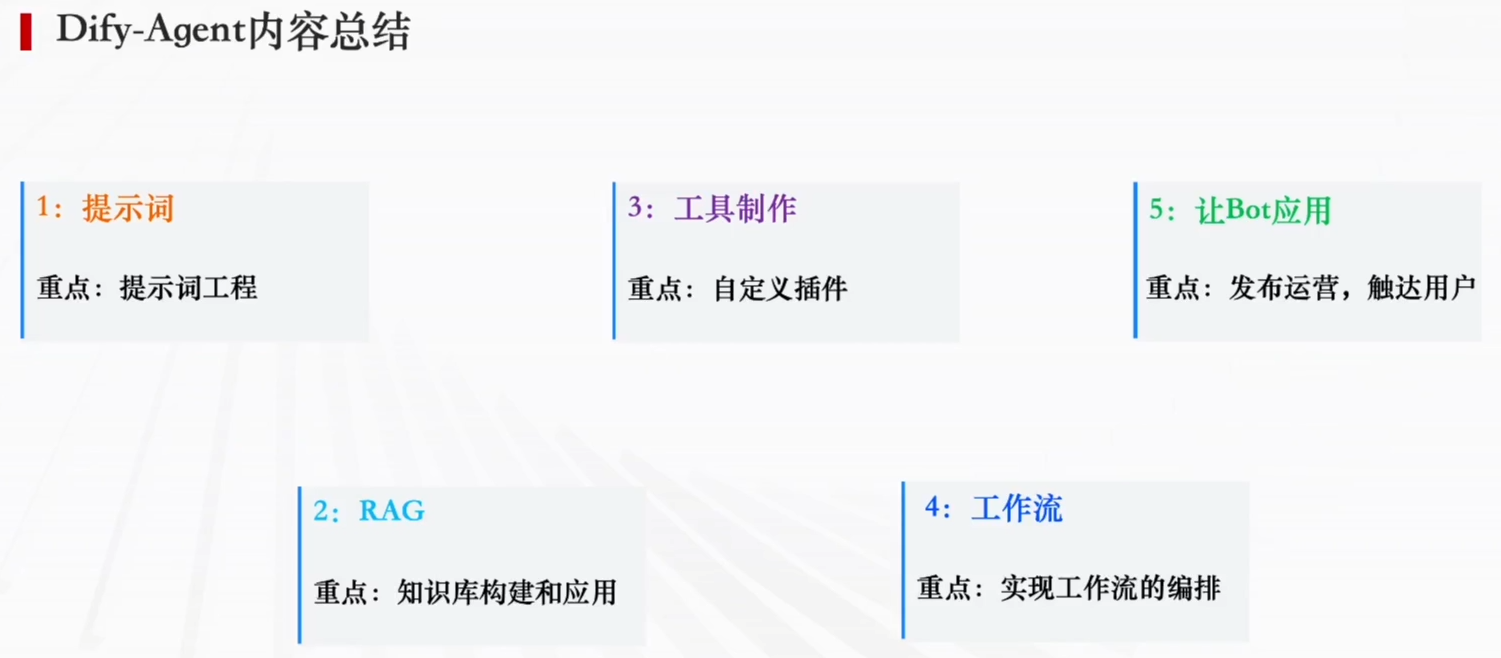 Dify-Agent内容总结

1：提示词

重点：提示词工程

3：工具制作

重点：自定义插件

5：让Bot应用

重点：发布运营，触达用户

2：RAG

重点：知识库构建和应用

4：工作流

重点：实现工作流的编排